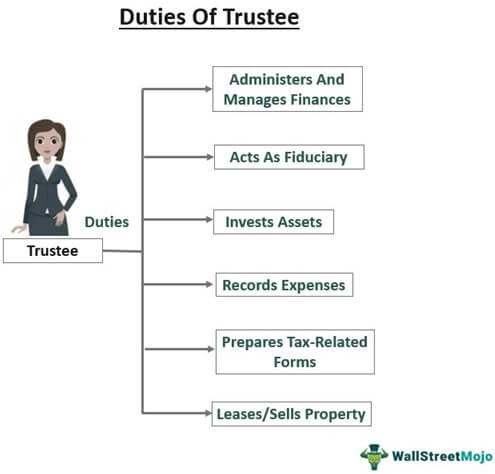 Duties Of Trustee

Trustee

Duties

Administers And Manages Finances

Acts As Fiduciary

Invests Assets

Records Expenses

Prepares Tax-Related Forms

Leases/Sells Property

WallStreetMojo